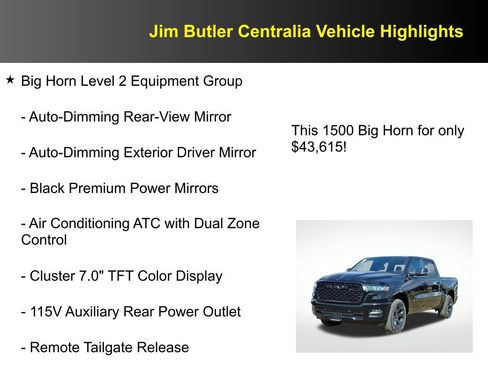 Jim Butler Centralia Vehicle Highlights

★ Big Horn Level 2 Equipment Group

- Auto-Dimming Rear-View Mirror

- Auto-Dimming Exterior Driver Mirror

- Black Premium Power Mirrors

- Air Conditioning ATC with Dual Zone Control

- Cluster 7.0" TFT Color Display

- 115V Auxiliary Rear Power Outlet

- Remote Tailgate Release

This 1500 Big Horn for only $43,615!